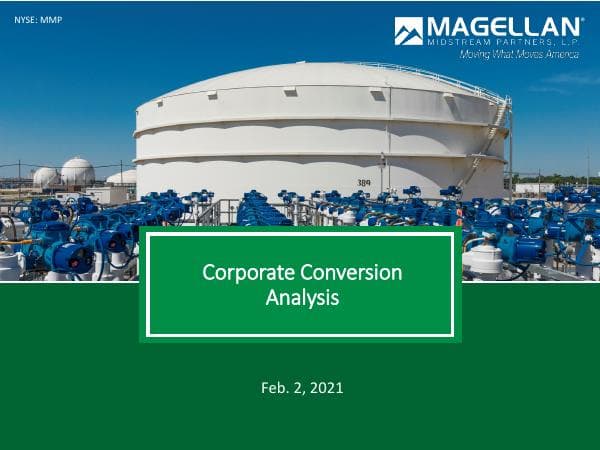 NYSE: MMP

MAGELLAN®
MIDSTREAM PARTNERS, L.P.
Moving What Moves America

389

Corporate Conversion Analysis

Feb. 2, 2021